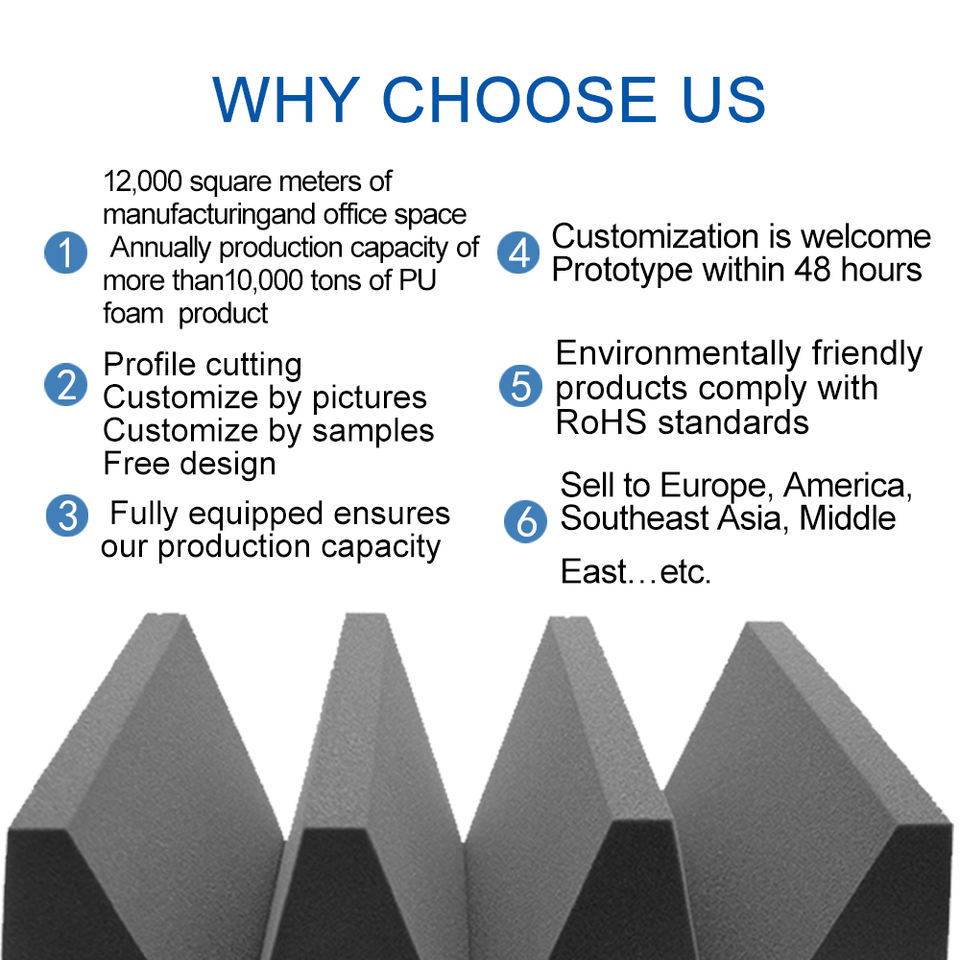 WHY CHOOSE US

1 12,000 square meters of manufacturingand office space Annually production capacity of more than10,000 tons of PU foam product

2 Profile cutting
Customize by pictures
Customize by samples
Free design

3 Fully equipped ensures our production capacity

4 Customization is welcome
Prototype within 48 hours

5 Environmentally friendly products comply with RoHS standards

6 Sell to Europe, America, Southeast Asia, Middle East…etc.